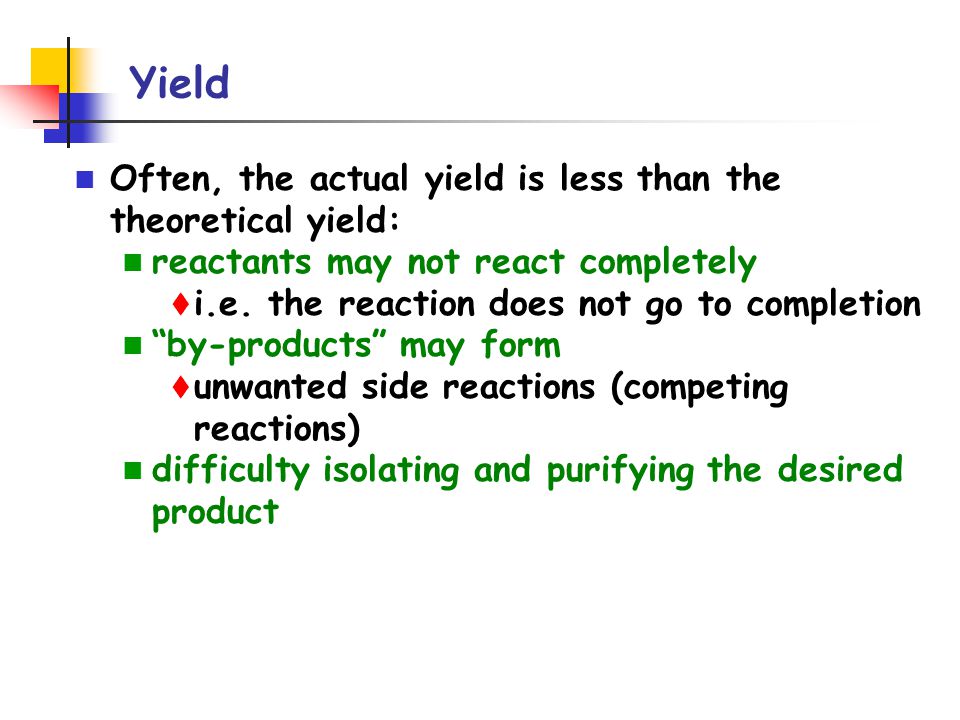 Yield

Often, the actual yield is less than the theoretical yield:

reactants may not react completely

i.e. the reaction does not go to completion

“by-products” may form

unwanted side reactions (competing reactions)

difficulty isolating and purifying the desired product